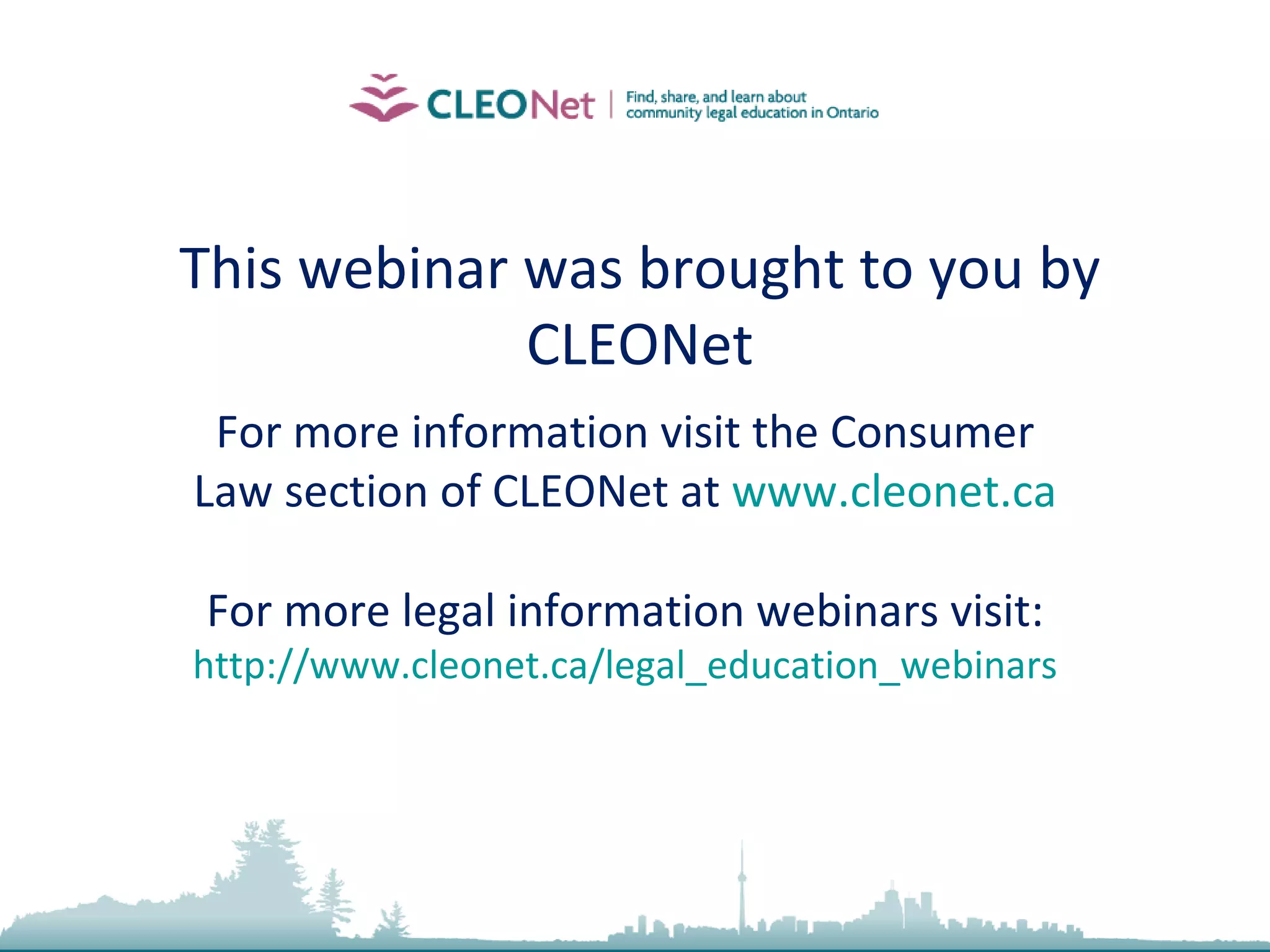 CLEONet | Find, share, and learn about community legal education in Ontario

This webinar was brought to you by CLEONet

For more information visit the Consumer Law section of CLEONet at www.cleonet.ca

For more legal information webinars visit: http://www.cleonet.ca/legal_education_webinars